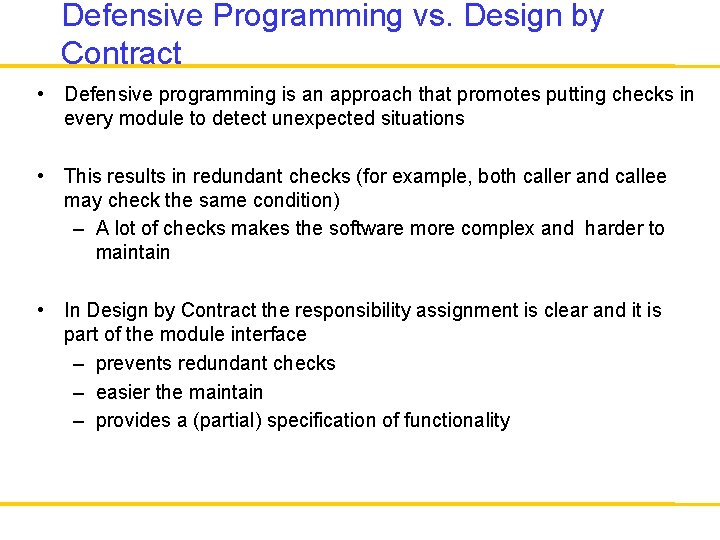 Defensive Programming vs. Design by Contract

• Defensive programming is an approach that promotes putting checks in every module to detect unexpected situations

• This results in redundant checks (for example, both caller and callee may check the same condition)
– A lot of checks makes the software more complex and harder to maintain

• In Design by Contract the responsibility assignment is clear and it is part of the module interface
– prevents redundant checks
– easier the maintain
– provides a (partial) specification of functionality